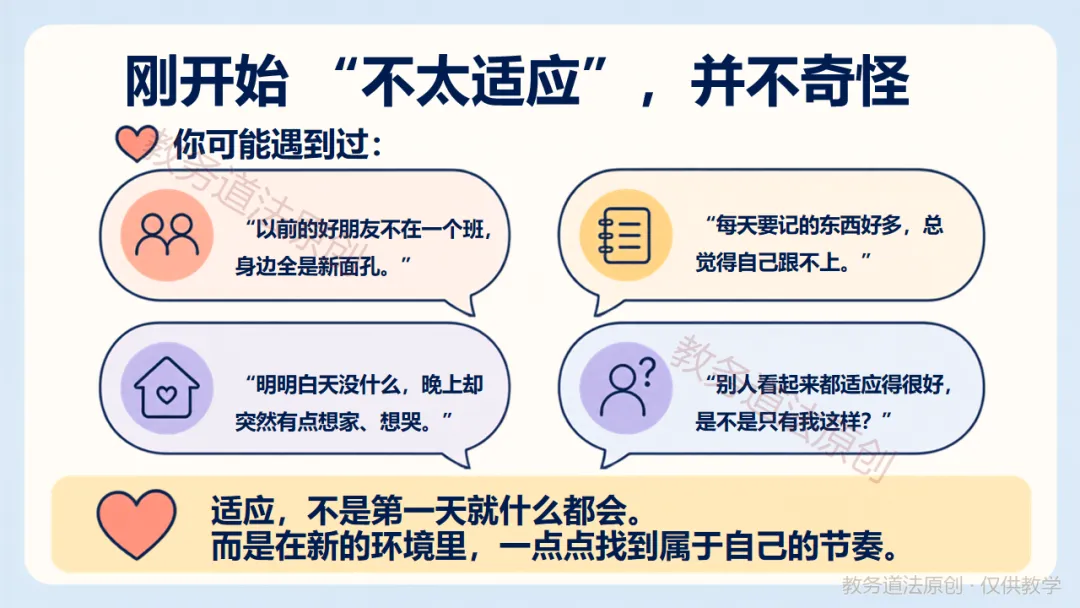 刚开始 “不太适应”，并不奇怪

你可能遇到过：

“以前的好朋友不在一个班，身边全是新面孔。”

“每天要记的东西好多，总觉得自己跟不上。”

“明明白天没什么，晚上却突然有点想家、想哭。”

“别人看起来都适应得很好，是不是只有我这样？”

适应，不是第一天就什么都会。
而是在新的环境里，一点点找到属于自己的节奏。

教务道法原创

教务道法原创

教务道法原创 · 仅供教学